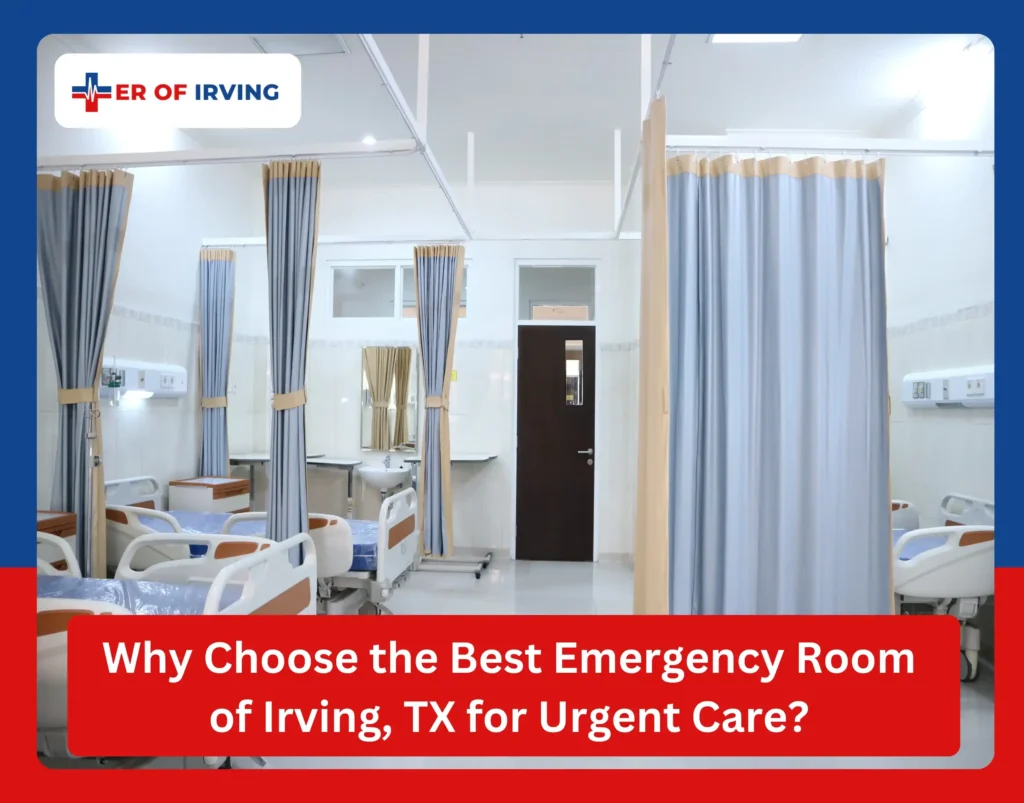 ER OF IRVING

Why Choose the Best Emergency Room of Irving, TX for Urgent Care?